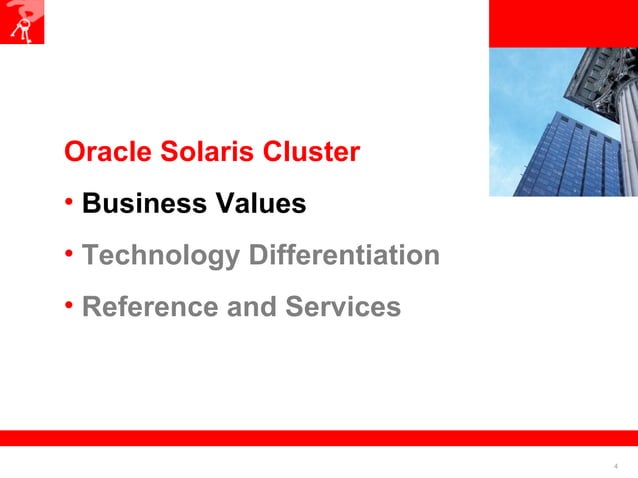 Oracle Solaris Cluster

• Business Values

• Technology Differentiation

• Reference and Services

4